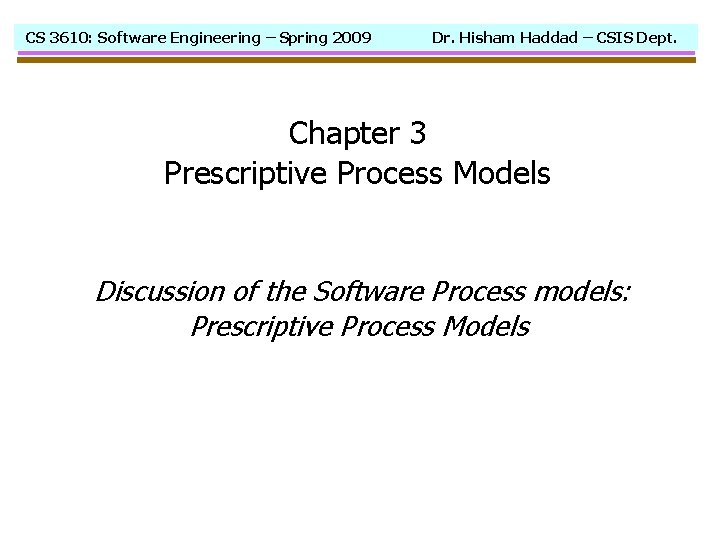 CS 3610: Software Engineering – Spring 2009 Dr. Hisham Haddad – CSIS Dept.

Chapter 3
Prescriptive Process Models

Discussion of the Software Process models:
Prescriptive Process Models